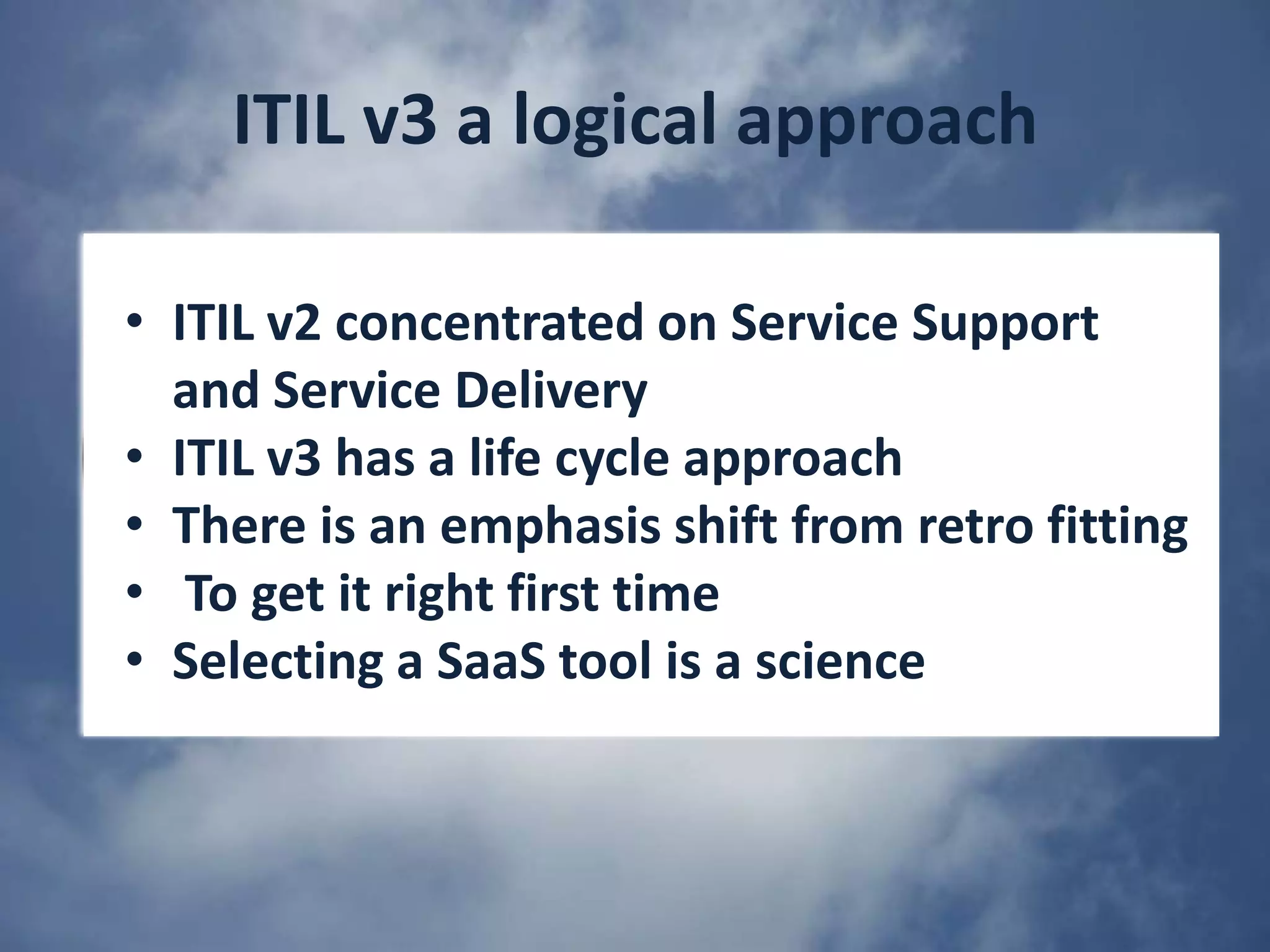 ITIL v3 a logical approach

• ITIL v2 concentrated on Service Support and Service Delivery
• ITIL v3 has a life cycle approach
• There is an emphasis shift from retro fitting
• To get it right first time
• Selecting a SaaS tool is a science